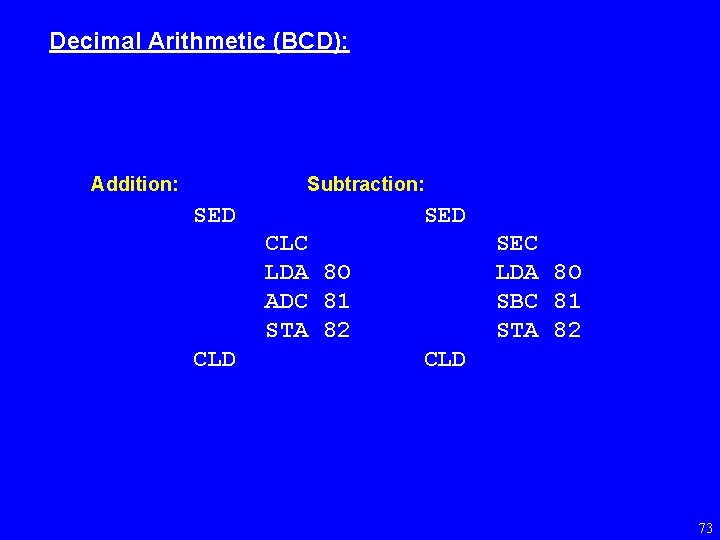 Decimal Arithmetic (BCD):

Addition:

SED
CLC
LDA 80
ADC 81
STA 82
CLD

Subtraction:

SED
SEC
LDA 80
SBC 81
STA 82
CLD

73